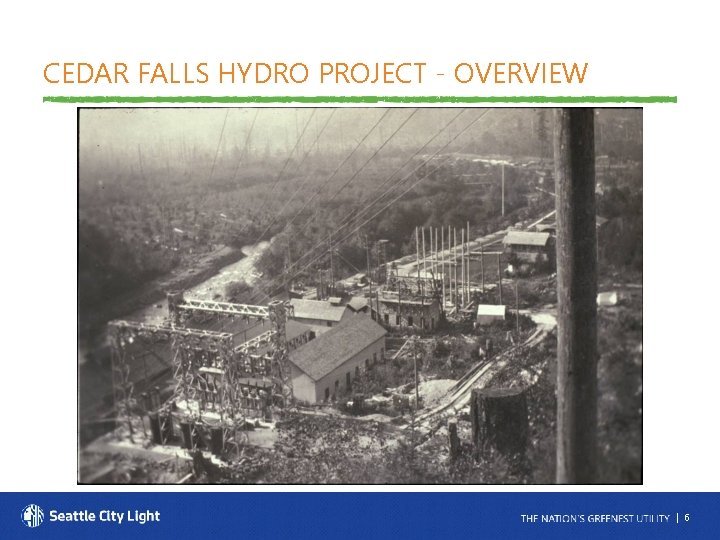 CEDAR FALLS HYDRO PROJECT - OVERVIEW

Seattle City Light

THE NATION'S GREENEST UTILITY | 6